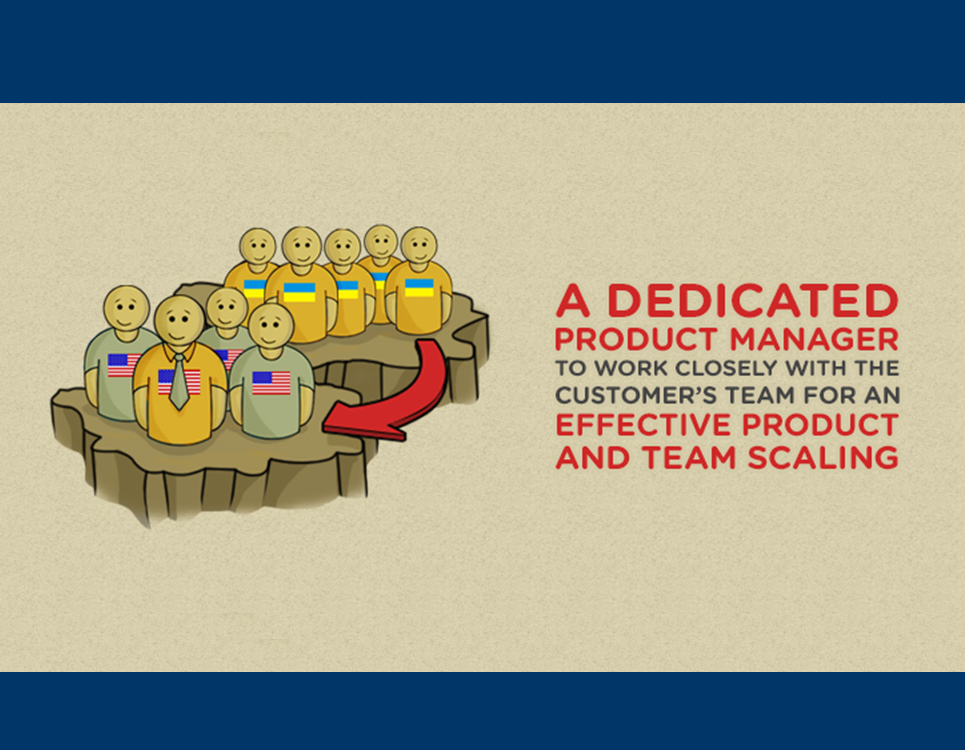 A DEDICATED PRODUCT MANAGER TO WORK CLOSELY WITH THE CUSTOMER'S TEAM FOR AN EFFECTIVE PRODUCT AND TEAM SCALING